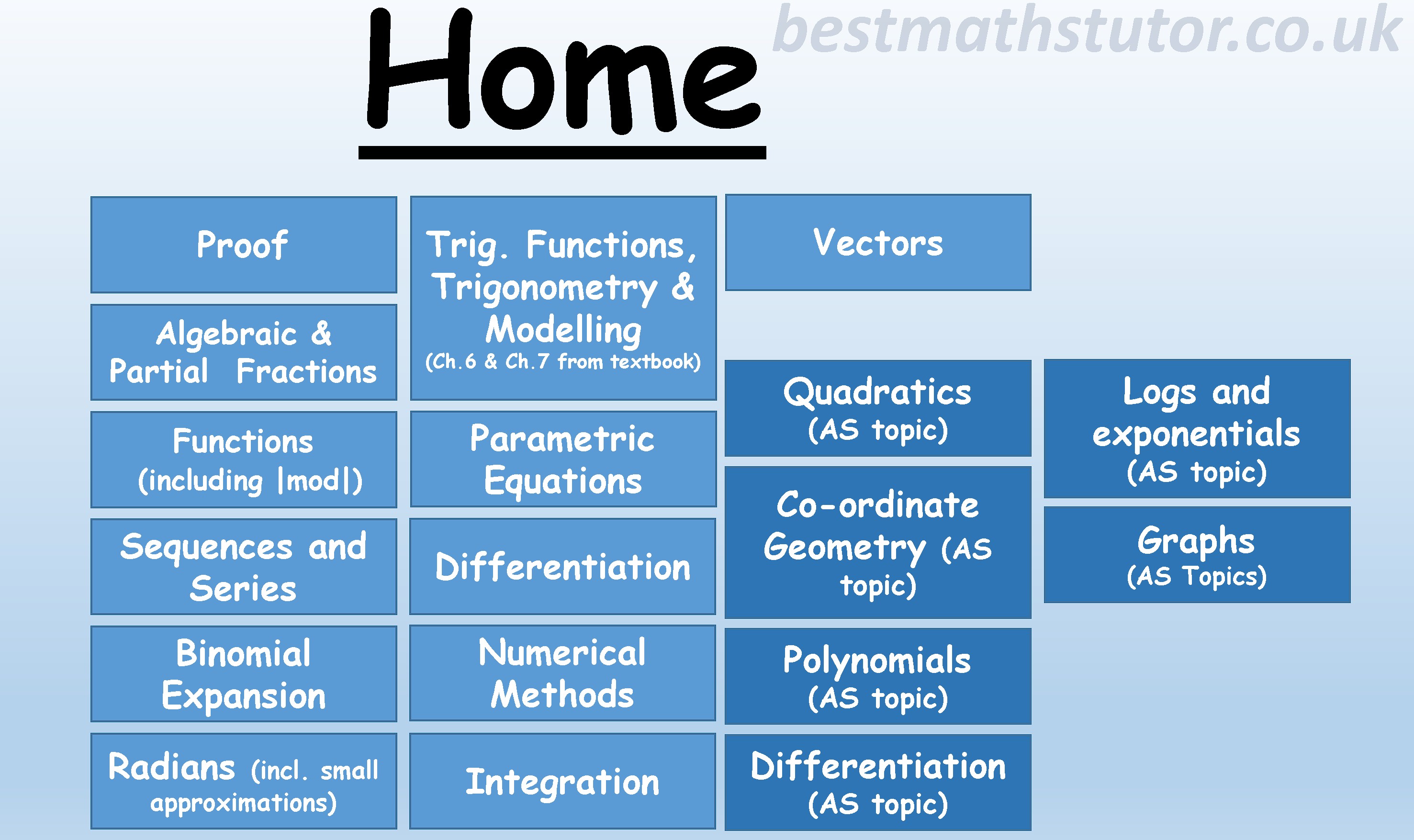 Home

bestmathstutor.co.uk

Proof

Algebraic & Partial Fractions

Functions (including |mod|)

Sequences and Series

Binomial Expansion

Radians (incl. small approximations)

Trig. Functions, Trigonometry & Modelling (Ch.6 & Ch.7 from textbook)

Parametric Equations

Differentiation

Numerical Methods

Integration

Vectors

Quadratics (AS topic)

Co-ordinate Geometry (AS topic)

Polynomials (AS topic)

Differentiation (AS topic)

Logs and exponentials (AS topic)

Graphs (AS Topics)